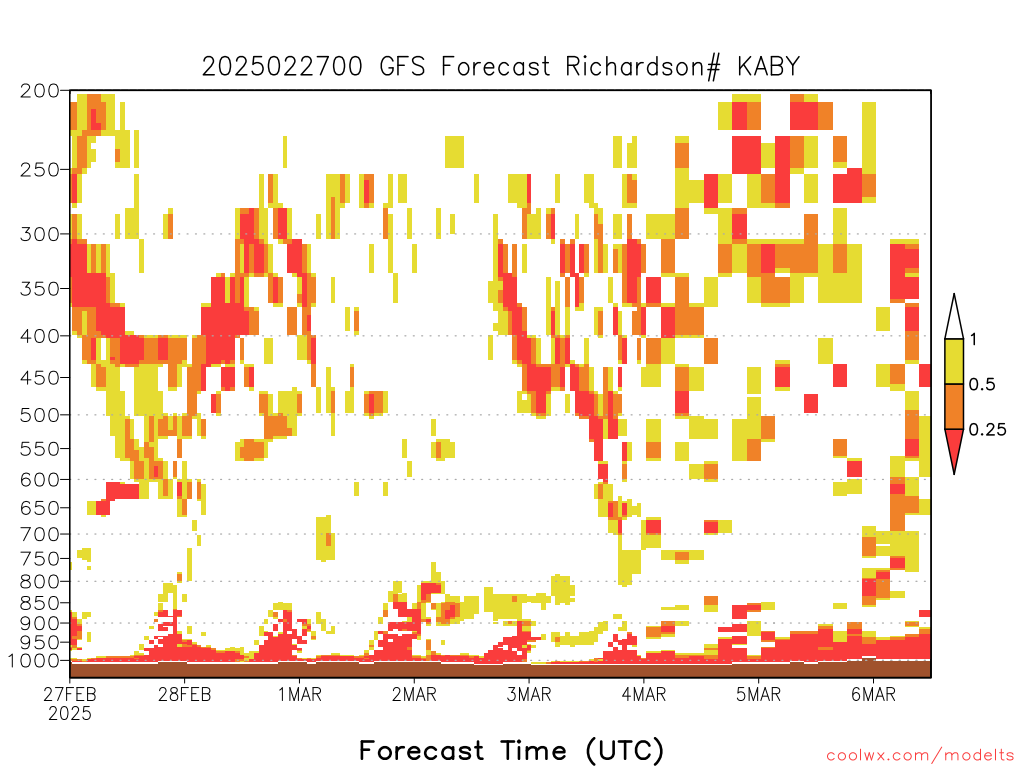 2025022700 GFS Forecast Richardson# KABY

200
250
300
350
400
450
500
550
600
650
700
750
800
850
900
950
1000

1
0.5
0.25

27FEB
2025
28FEB
1MAR
2MAR
3MAR
4MAR
5MAR
6MAR

Forecast Time (UTC)

coolwx.com/modelts